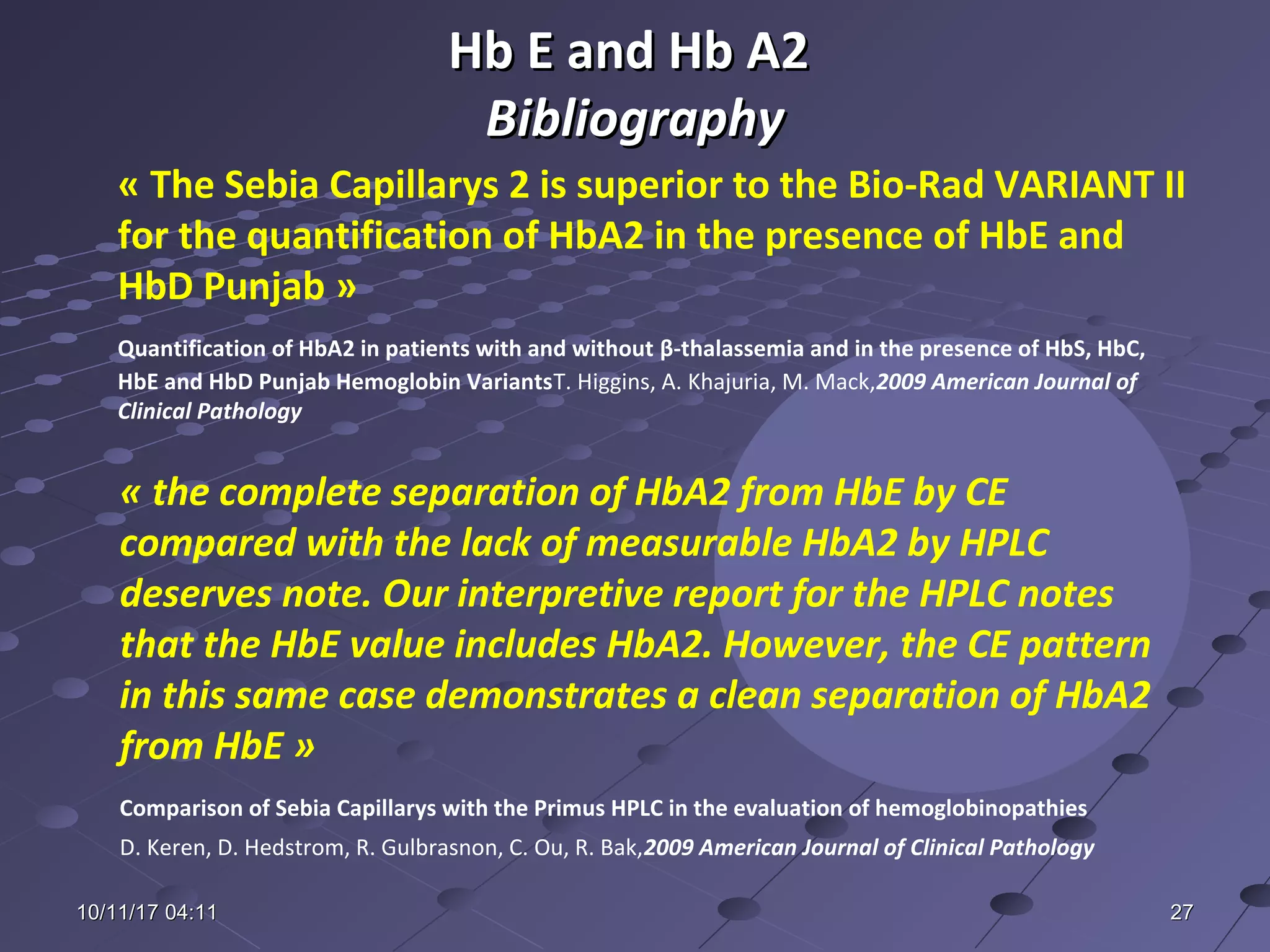 Hb E and Hb A2
Bibliography

« The Sebia Capillarys 2 is superior to the Bio-Rad VARIANT II for the quantification of HbA2 in the presence of HbE and HbD Punjab »

Quantification of HbA2 in patients with and without β-thalassemia and in the presence of HbS, HbC, HbE and HbD Punjab Hemoglobin VariantsT. Higgins, A. Khajuria, M. Mack,2009 American Journal of Clinical Pathology

« the complete separation of HbA2 from HbE by CE compared with the lack of measurable HbA2 by HPLC deserves note. Our interpretive report for the HPLC notes that the HbE value includes HbA2. However, the CE pattern in this same case demonstrates a clean separation of HbA2 from HbE »

Comparison of Sebia Capillarys with the Primus HPLC in the evaluation of hemoglobinopathies
D. Keren, D. Hedstrom, R. Gulbrasnon, C. Ou, R. Bak,2009 American Journal of Clinical Pathology

10/11/17 04:11

27